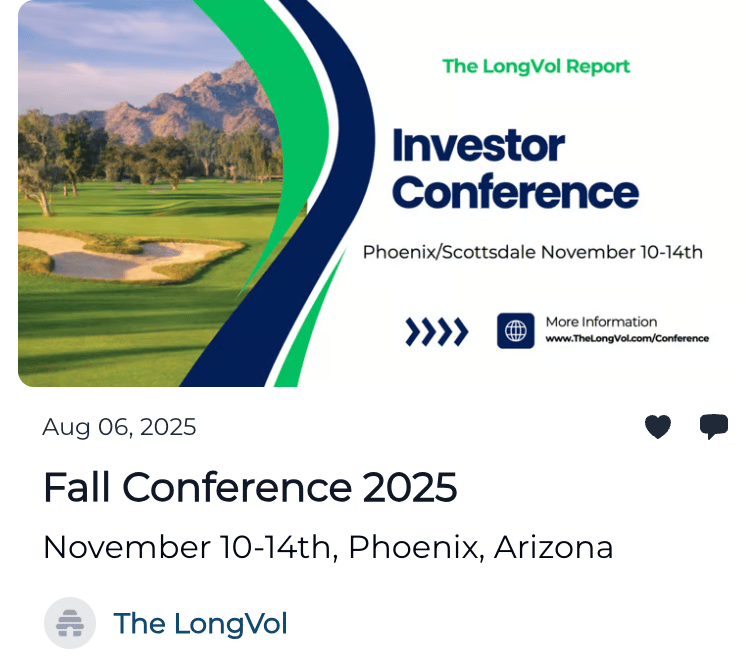 The LongVol Report

Investor Conference

Phoenix/Scottsdale November 10-14th

More Information
www.TheLongVol.com/Conference

Aug 06, 2025

Fall Conference 2025

November 10-14th, Phoenix, Arizona

The LongVol